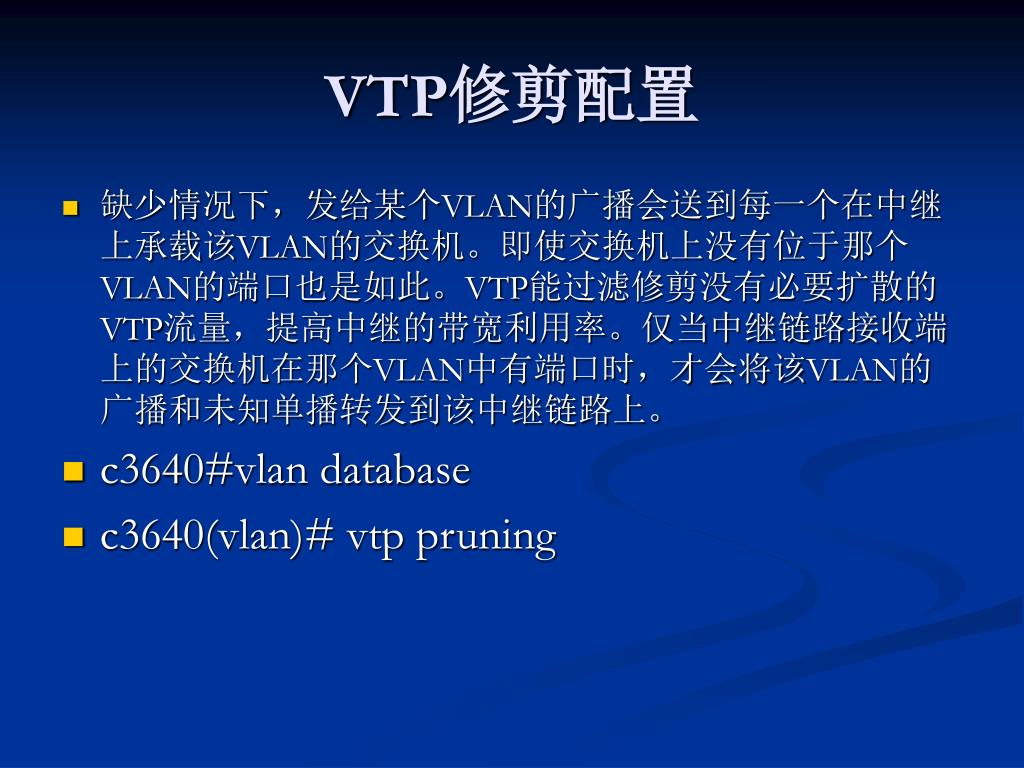 VTP修剪配置

缺少情况下，发给某个VLAN的广播会送到每一个在中继上承载该VLAN的交换机。即使交换机上没有位于那个VLAN的端口也是如此。VTP能过滤修剪没有必要扩散的VTP流量，提高中继的带宽利用率。仅当中继链路接收端上的交换机在那个VLAN中有端口时，才会将该VLAN的广播和未知单播转发到该中继链路上。

c3640#vlan database

c3640(vlan)# vtp pruning